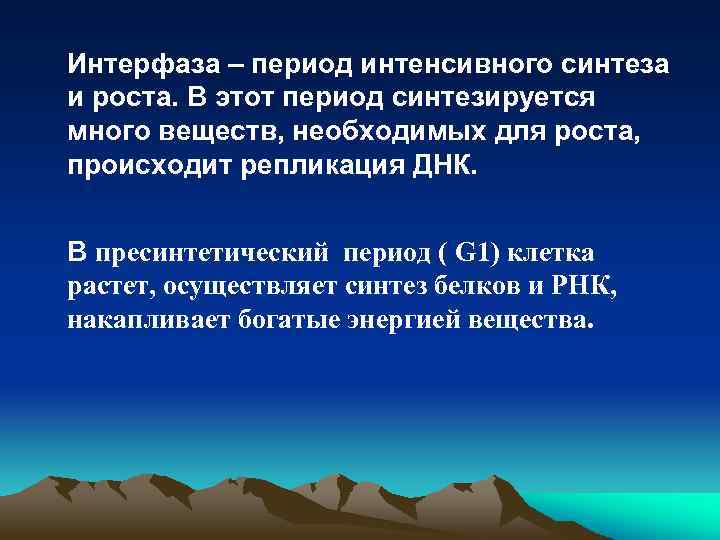 Интерфаза – период интенсивного синтеза и роста. В этот период синтезируется много веществ, необходимых для роста, происходит репликация ДНК.

В пресинтетический период ( G1) клетка растет, осуществляет синтез белков и РНК, накапливает богатые энергией вещества.